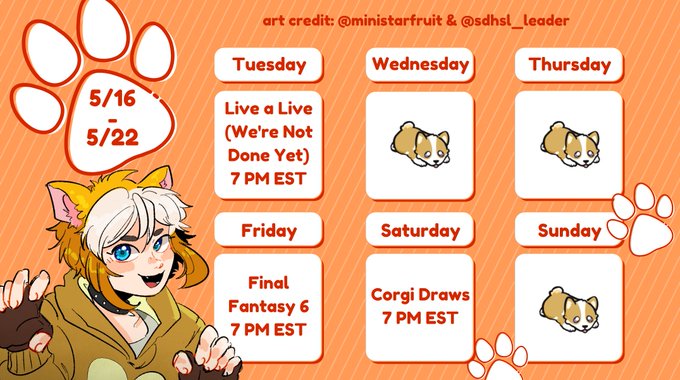 art credit: @ministarfruit & @sdhsl_leader

5/16
-
5/22

Tuesday

Live a Live
(We're Not
Done Yet)
7 PM EST

Wednesday

Thursday

Friday

Final
Fantasy 6
7 PM EST

Saturday

Corgi Draws
7 PM EST

Sunday